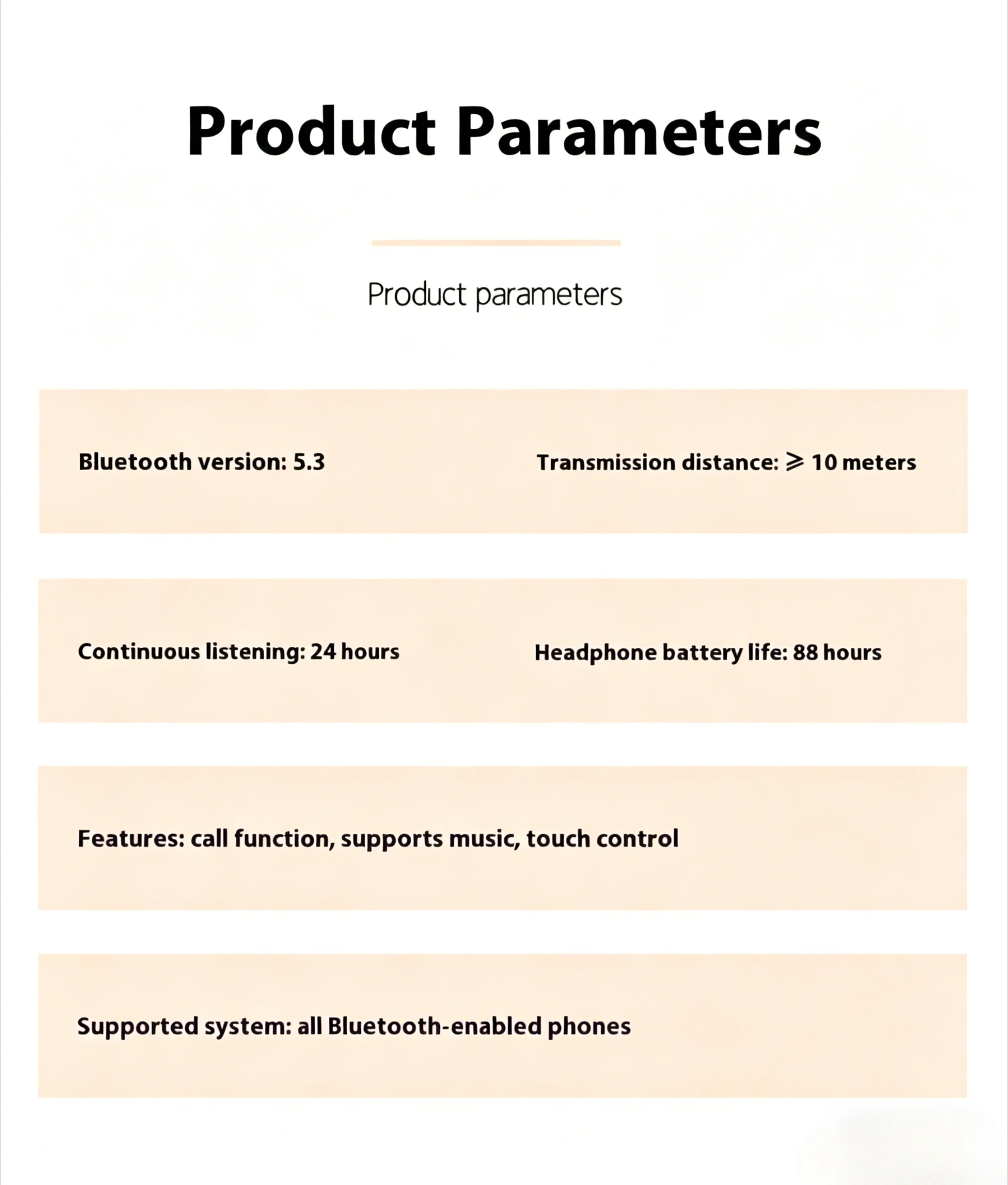 Product Parameters

Product parameters

Bluetooth version: 5.3

Transmission distance: $\geqslant$ 10 meters

Continuous listening: 24 hours

Headphone battery life: 88 hours

Features: call function, supports music, touch control

Supported system: all Bluetooth-enabled phones